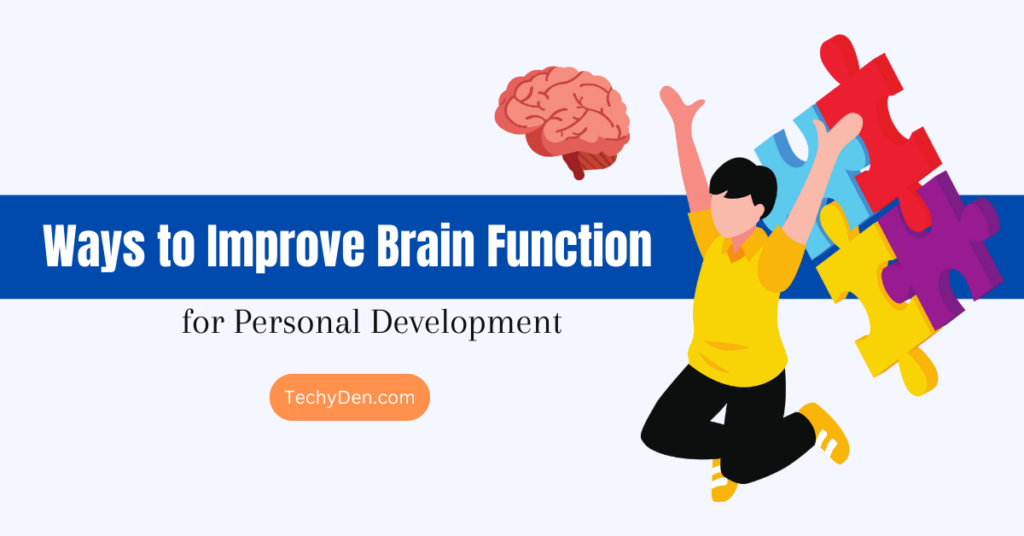 Ways to Improve Brain Function
for Personal Development

TechyDen.com